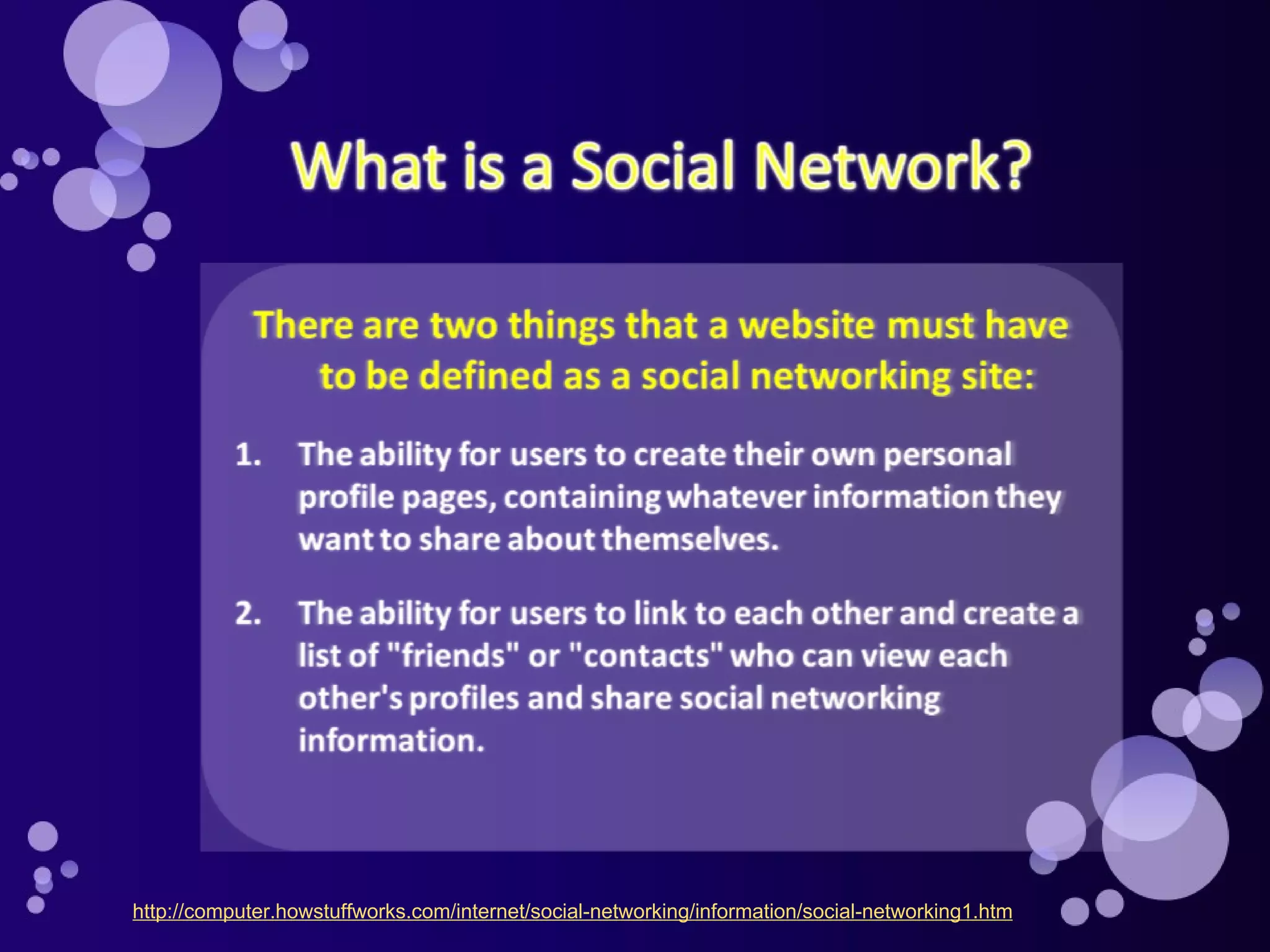 What is a Social Network?

There are two things that a website must have to be defined as a social networking site:

1. The ability for users to create their own personal profile pages, containing whatever information they want to share about themselves.

2. The ability for users to link to each other and create a list of "friends" or "contacts" who can view each other's profiles and share social networking information.

http://computer.howstuffworks.com/internet/social-networking/information/social-networking1.htm